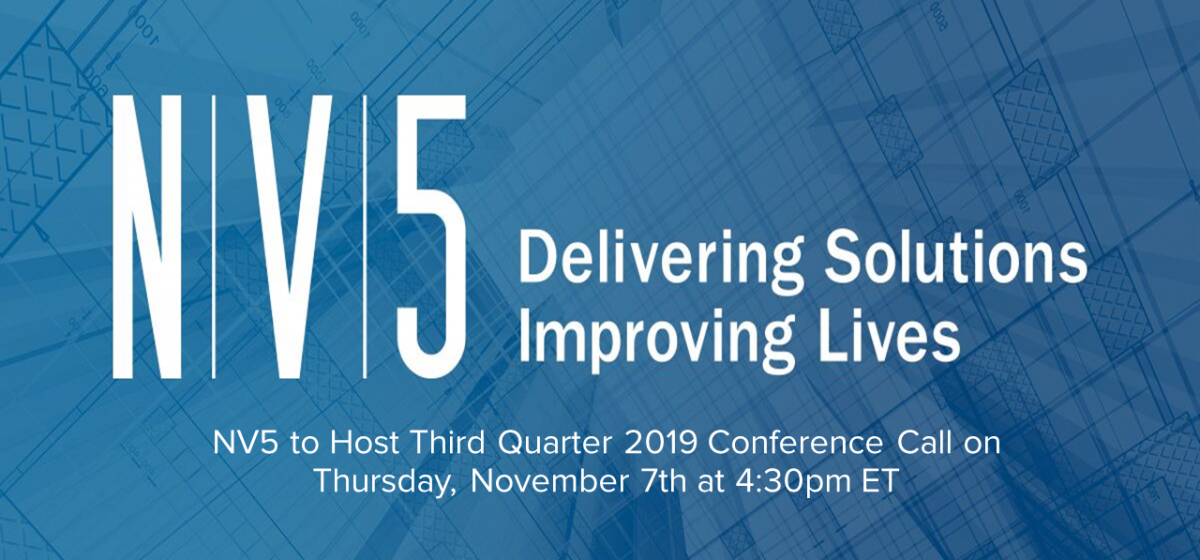 N|V|5

Delivering Solutions
Improving Lives

NV5 to Host Third Quarter 2019 Conference Call on Thursday, November 7th at 4:30pm ET